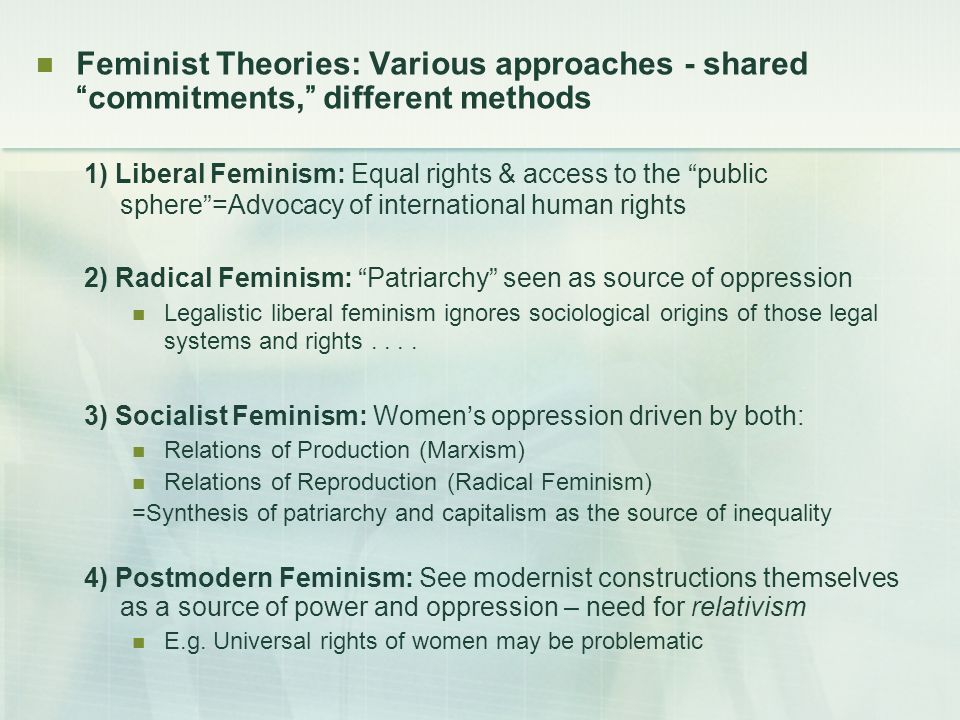 Feminist Theories: Various approaches - shared “commitments,” different methods

1) Liberal Feminism: Equal rights & access to the “public sphere”=Advocacy of international human rights

2) Radical Feminism: “Patriarchy” seen as source of oppression

Legalistic liberal feminism ignores sociological origins of those legal systems and rights . . . .

3) Socialist Feminism: Women’s oppression driven by both:

Relations of Production (Marxism)

Relations of Reproduction (Radical Feminism)

=Synthesis of patriarchy and capitalism as the source of inequality

4) Postmodern Feminism: See modernist constructions themselves as a source of power and oppression – need for relativism

E.g. Universal rights of women may be problematic